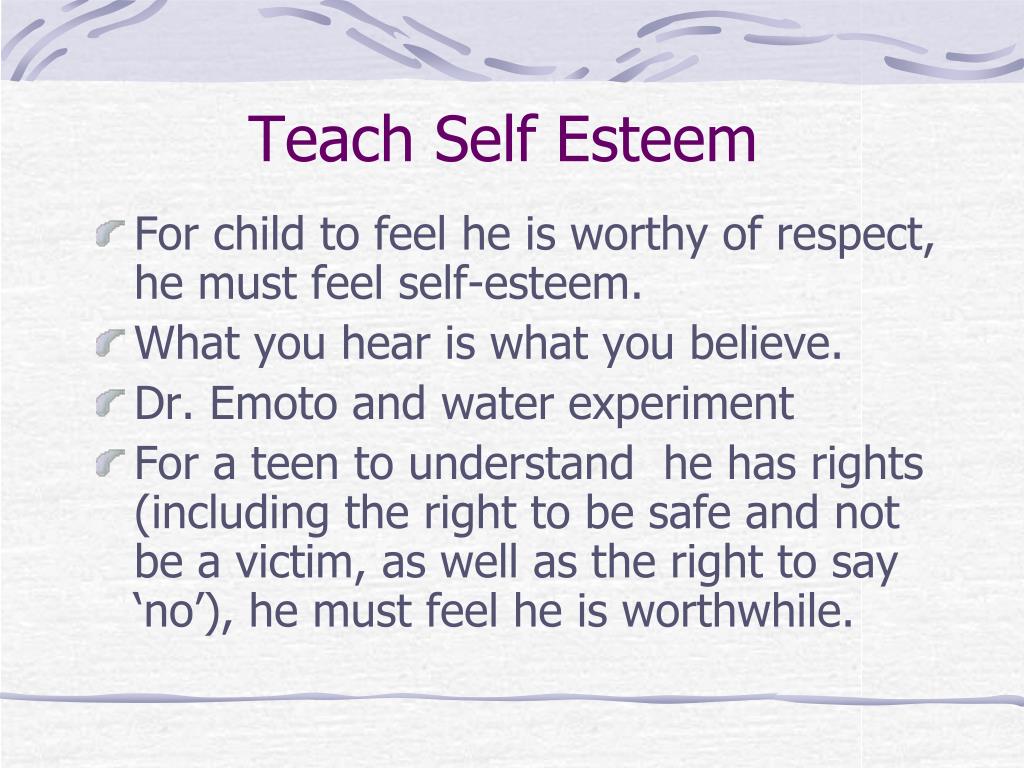 Teach Self Esteem

For child to feel he is worthy of respect, he must feel self-esteem.

What you hear is what you believe.

Dr. Emoto and water experiment

For a teen to understand he has rights (including the right to be safe and not be a victim, as well as the right to say ‘no’), he must feel he is worthwhile.